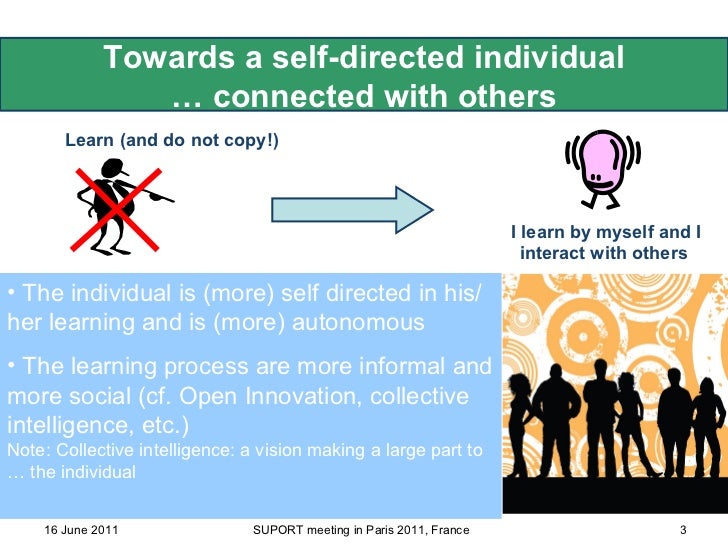 Towards a self-directed individual
… connected with others

Learn (and do not copy!)

I learn by myself and I interact with others

• The individual is (more) self directed in his/her learning and is (more) autonomous

• The learning process are more informal and more social (cf. Open Innovation, collective intelligence, etc.)
Note: Collective intelligence: a vision making a large part to … the individual

16 June 2011

SUPORT meeting in Paris 2011, France

3